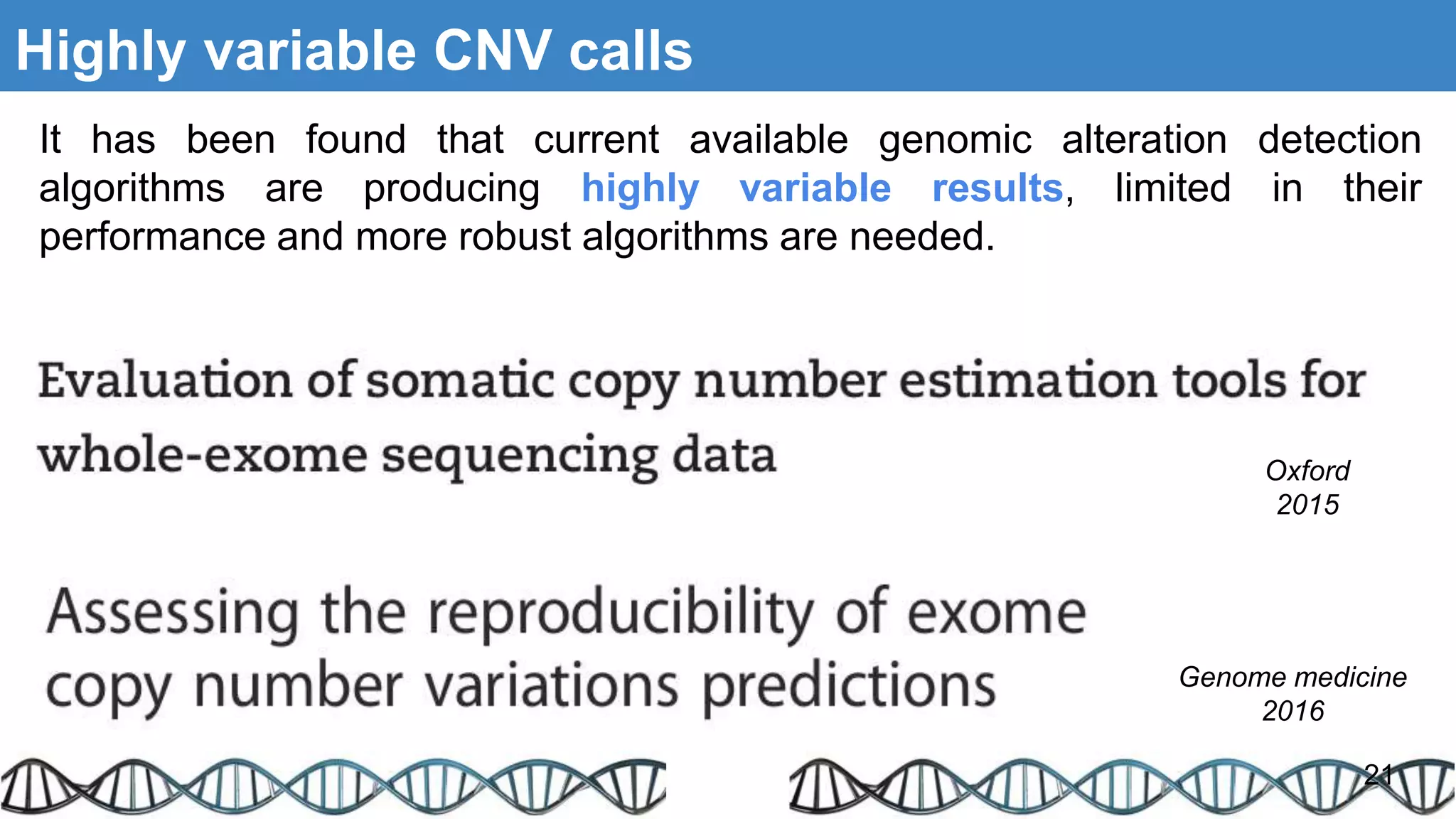 Highly variable CNV calls

It has been found that current available genomic alteration detection algorithms are producing highly variable results, limited in their performance and more robust algorithms are needed.

Evaluation of somatic copy number estimation tools for whole-exome sequencing data

Oxford 2015

Assessing the reproducibility of exome copy number variations predictions

Genome medicine 2016

21